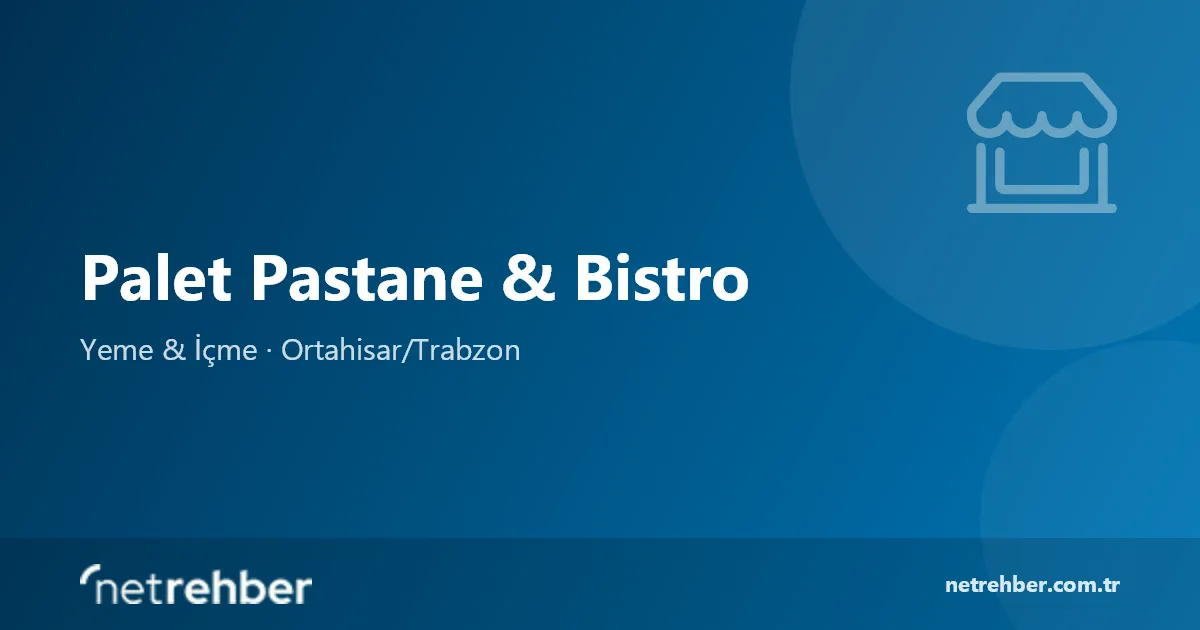 Palet Pastane & Bistro

Yeme & İçme · Ortahisar/Trabzon

netrehber

netrehber.com.tr